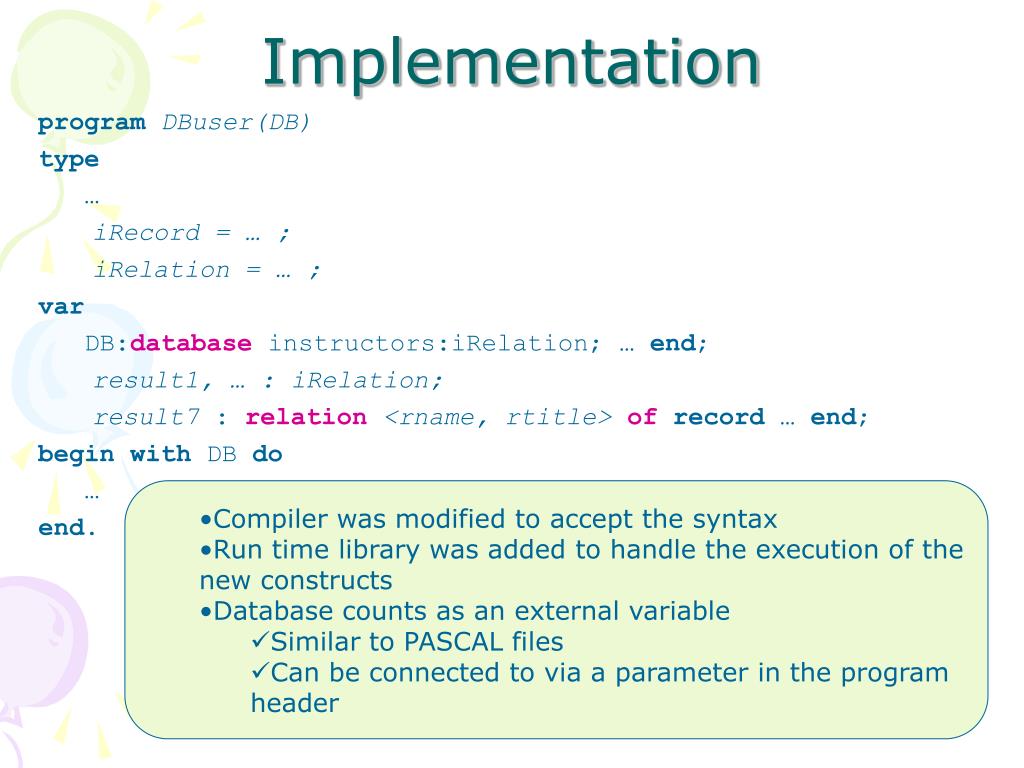 Implementation

program DBuser(DB)
type
…
iRecord = … ;
iRelation = … ;
var
DB:database instructors:iRelation; … end;
result1, … : iRelation;
result7 : relation <rname, rtitle> of record … end;
begin with DB do
…
end.

•Compiler was modified to accept the syntax
•Run time library was added to handle the execution of the new constructs
•Database counts as an external variable
✓Similar to PASCAL files
✓Can be connected to via a parameter in the program header